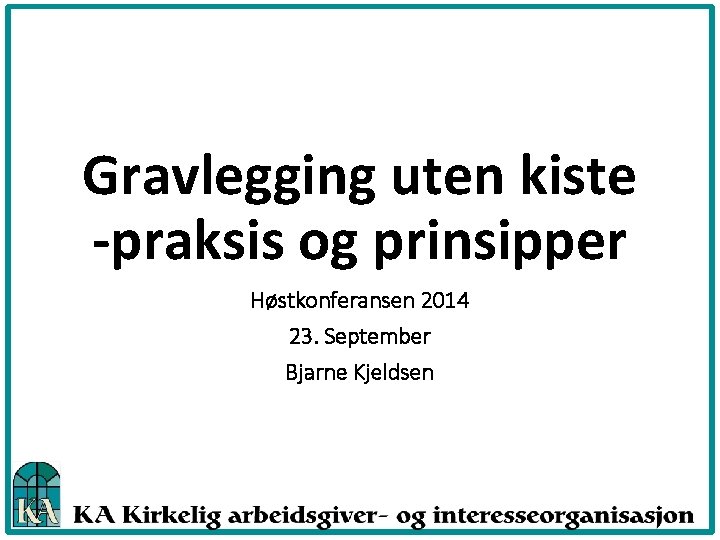 Gravlegging uten kiste
-praksis og prinsipper

Høstkonferansen 2014

23. September

Bjarne Kjeldsen

KA

KA Kirkelig arbeidsgiver- og interesseorganisasjon